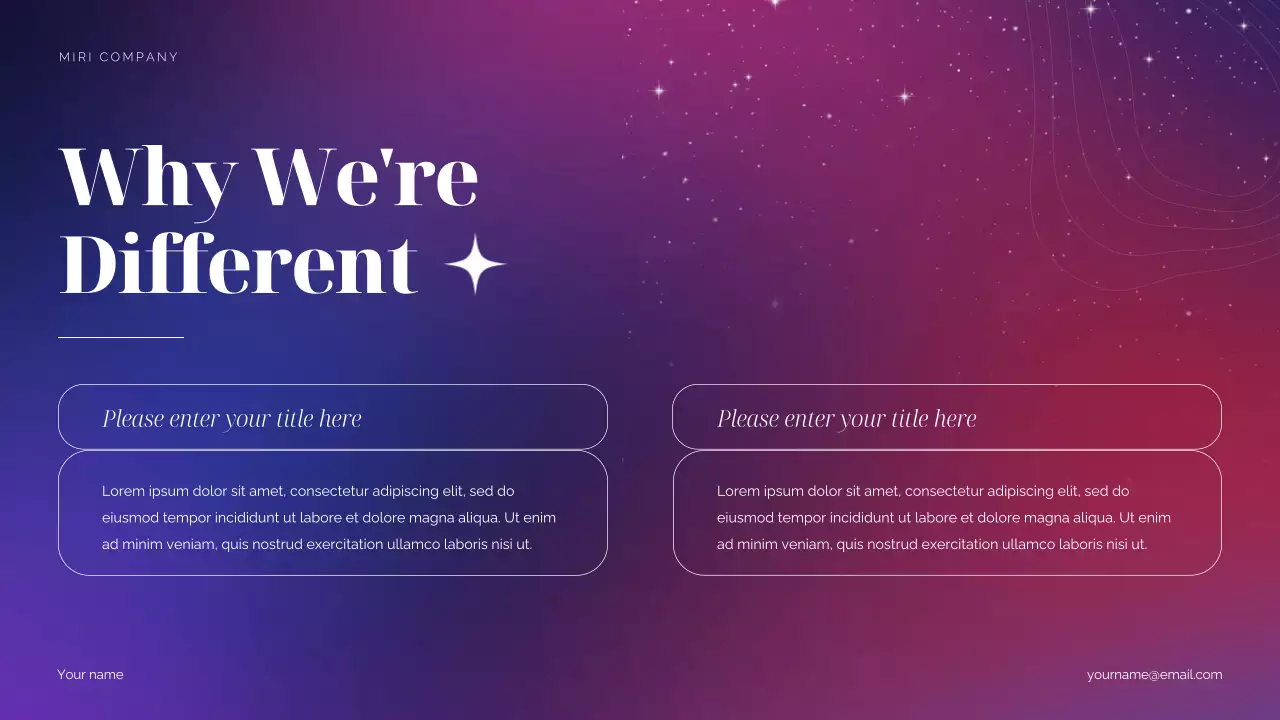 MIRI COMPANY

Why We're Different

Please enter your title here

Lorem ipsum dolor sit amet, consectetur adipiscing elit, sed do eiusmod tempor incididunt ut labore et dolore magna aliqua. Ut enim ad minim veniam, quis nostrud exercitation ullamco laboris nisi ut.

Please enter your title here

Lorem ipsum dolor sit amet, consectetur adipiscing elit, sed do eiusmod tempor incididunt ut labore et dolore magna aliqua. Ut enim ad minim veniam, quis nostrud exercitation ullamco laboris nisi ut.

Your name

yourname@email.com